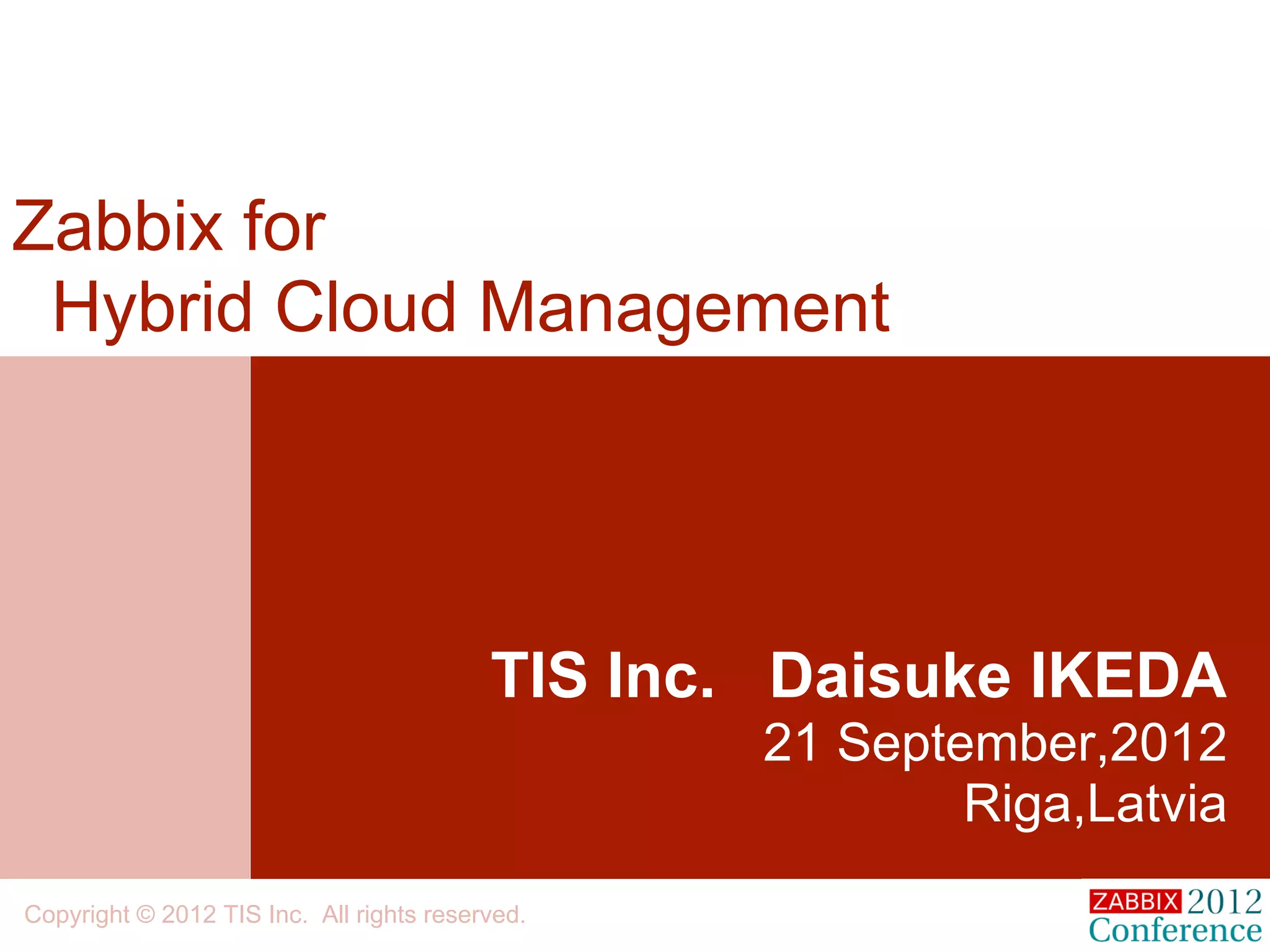 Zabbix for
Hybrid Cloud Management

TIS Inc. Daisuke IKEDA
21 September,2012
Riga,Latvia

Copyright © 2012 TIS Inc. All rights reserved.

ZABBIX 2012 Conference